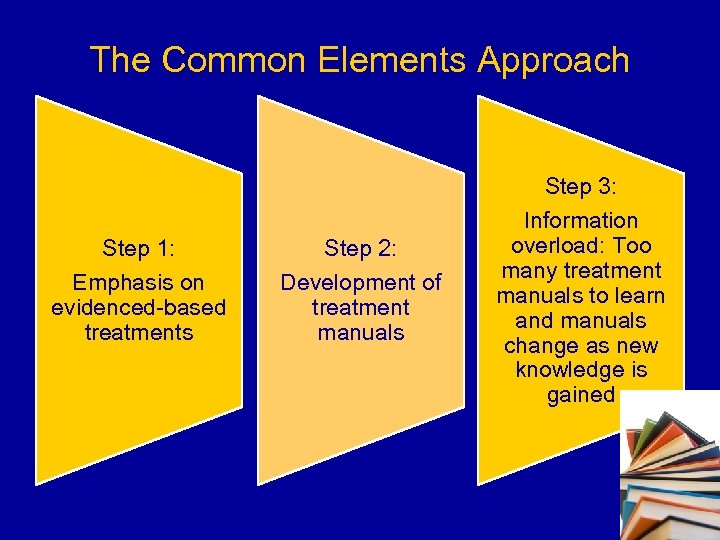 The Common Elements Approach

Step 1:
Emphasis on evidenced-based treatments

Step 2:
Development of treatment manuals

Step 3:
Information overload: Too many treatment manuals to learn and manuals change as new knowledge is gained